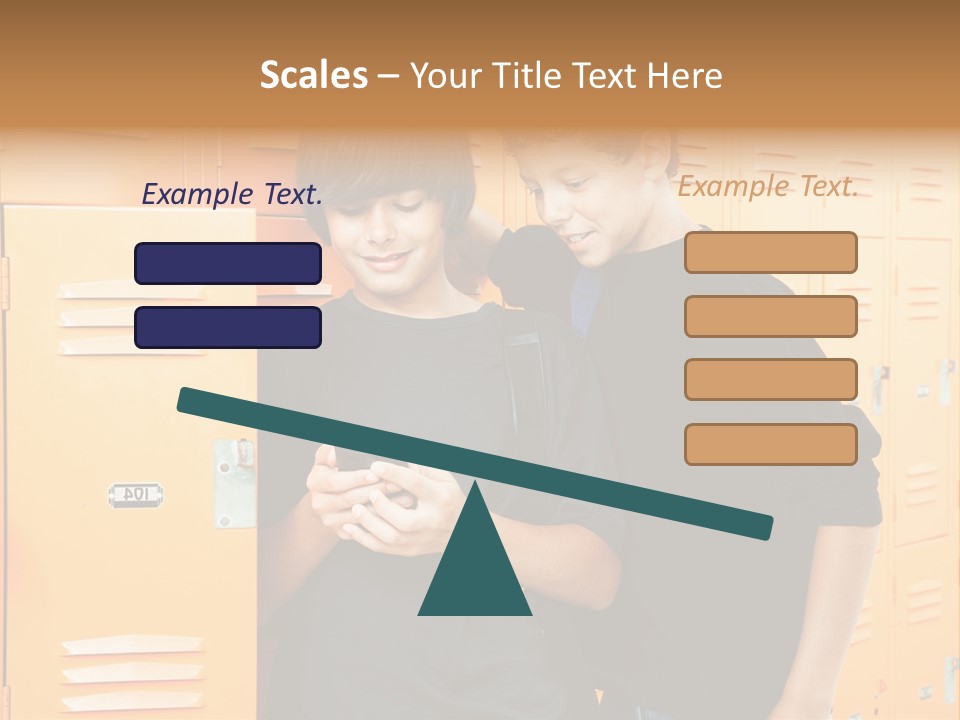 Scales – Your Title Text Here

Example Text.

Example Text.

104